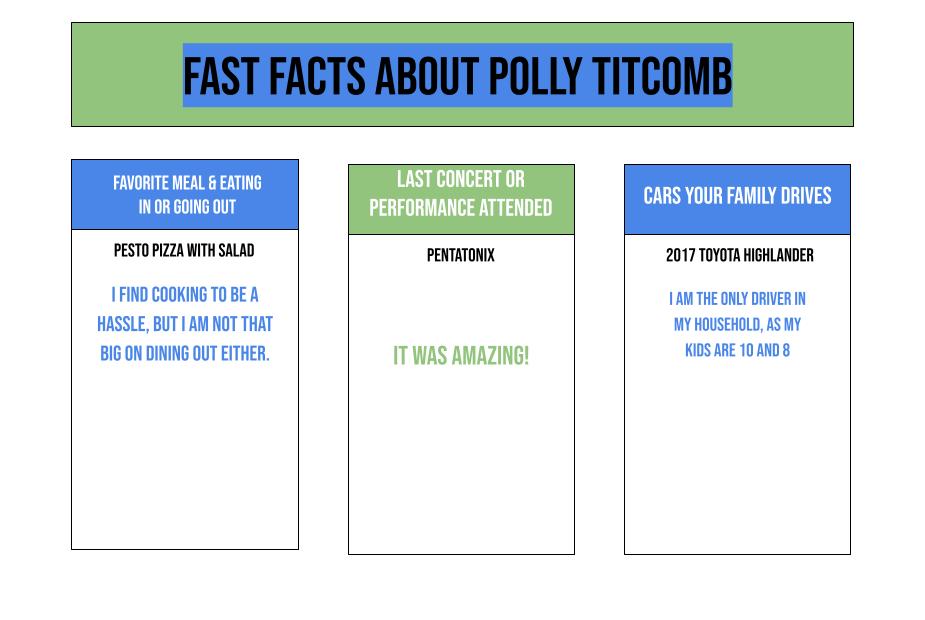 FAST FACTS ABOUT POLLY TITCOMB

FAVORITE MEAL & EATING IN OR GOING OUT

PESTO PIZZA WITH SALAD

I FIND COOKING TO BE A HASSLE, BUT I AM NOT THAT BIG ON DINING OUT EITHER.

LAST CONCERT OR PERFORMANCE ATTENDED

PENTATONIX

IT WAS AMAZING!

CARS YOUR FAMILY DRIVES

2017 TOYOTA HIGHLANDER

I AM THE ONLY DRIVER IN MY HOUSEHOLD, AS MY KIDS ARE 10 AND 8